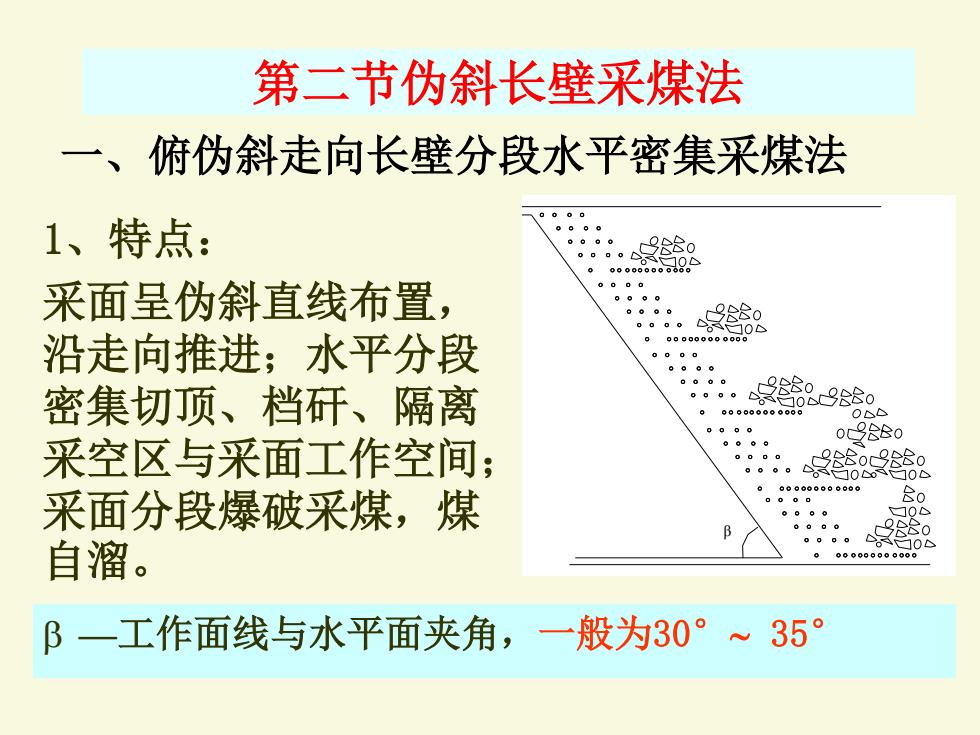 第二节伪斜长壁采煤法

一、俯伪斜走向长壁分段水平密集采煤法

1、特点：

采面呈伪斜直线布置，沿走向推进；水平分段密集切顶、档矸、隔离采空区与采面工作空间；采面分段爆破采煤，煤自溜。

β

β —工作面线与水平面夹角，一般为30° ~ 35°